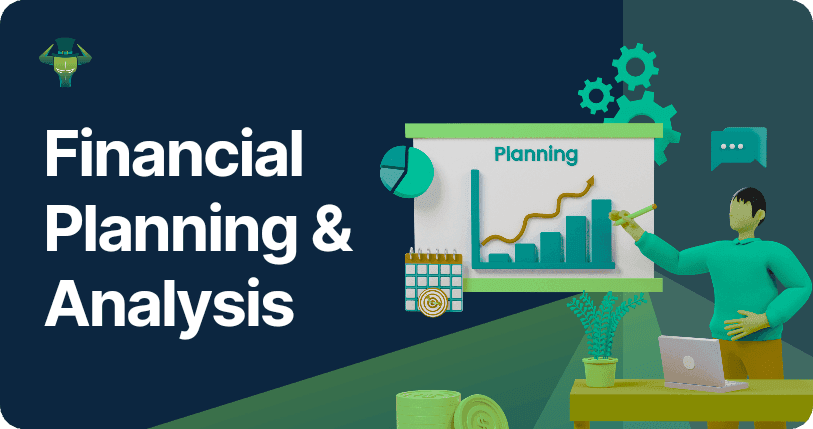 Financial Planning & Analysis

Planning